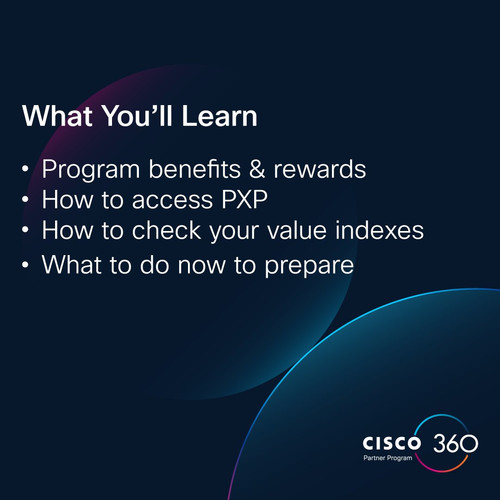 What You'll Learn

• Program benefits & rewards
• How to access PXP
• How to check your value indexes
• What to do now to prepare

CISCO 360
Partner Program